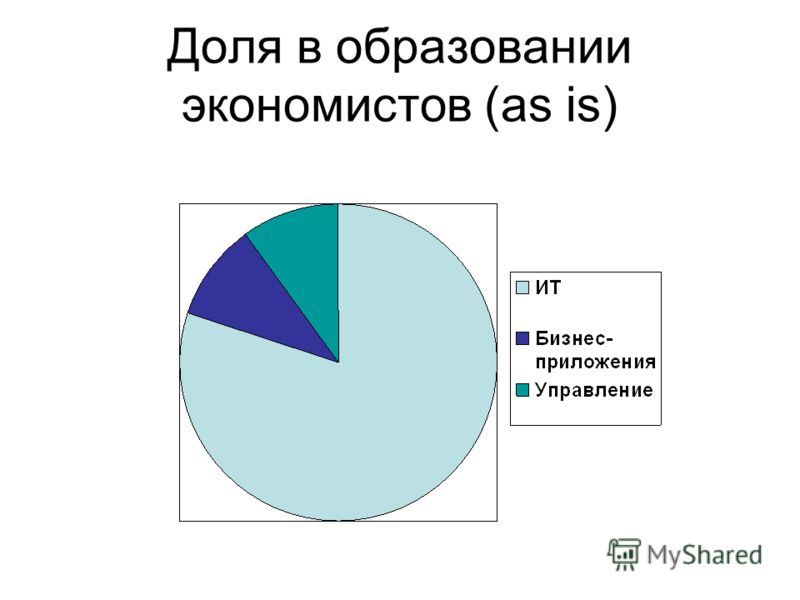 Доля в образовании экономистов (as is)

ИТ
Бизнес-приложения
Управление

MyShared